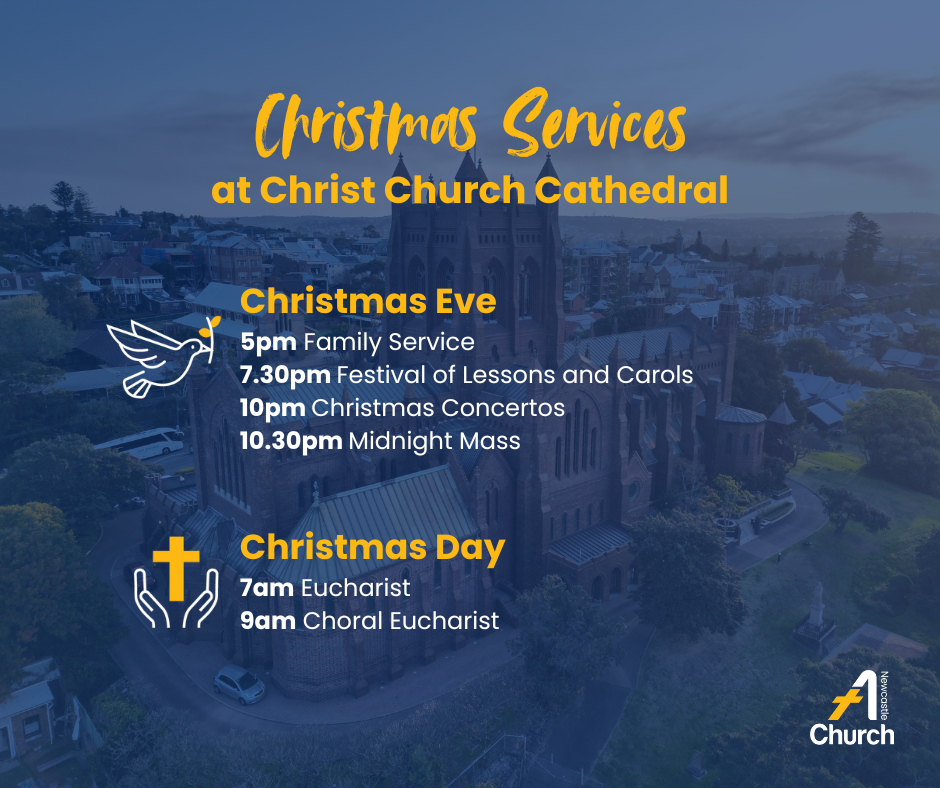 Christmas Services
at Christ Church Cathedral

Christmas Eve
5pm Family Service
7.30pm Festival of Lessons and Carols
10pm Christmas Concertos
10.30pm Midnight Mass

Christmas Day
7am Eucharist
9am Choral Eucharist

Newcastle
Church